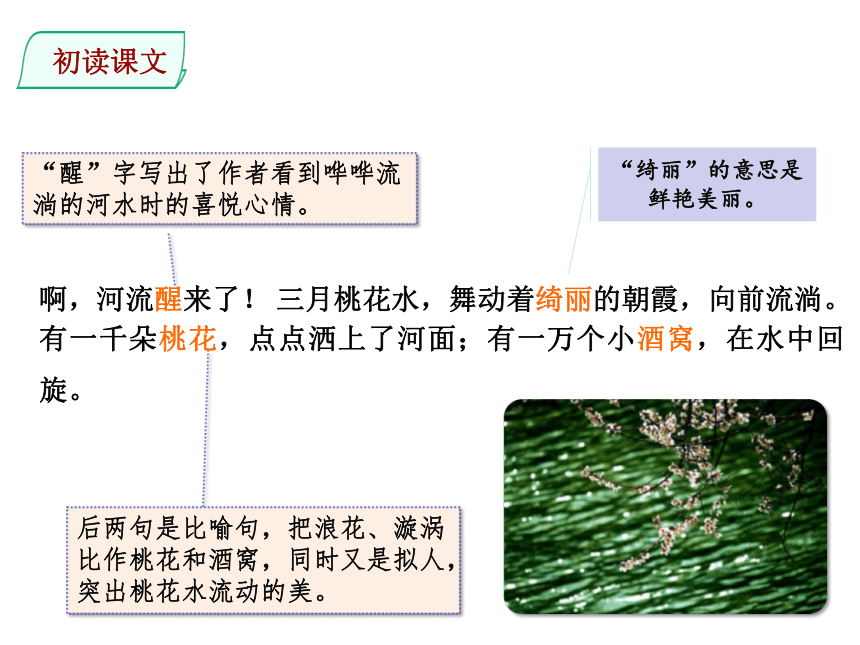 初读课文

“醒”字写出了作者看到哗哗流淌的河水时的喜悦心情。

“绮丽”的意思是鲜艳美丽。

啊，河流醒来了！三月桃花水，舞动着绮丽的朝霞，向前流淌。有一千朵桃花，点点洒上了河面；有一万个小酒窝，在水中回旋。

后两句是比喻句，把浪花、漩涡比作桃花和酒窝，同时又是拟人，突出桃花水流动的美。